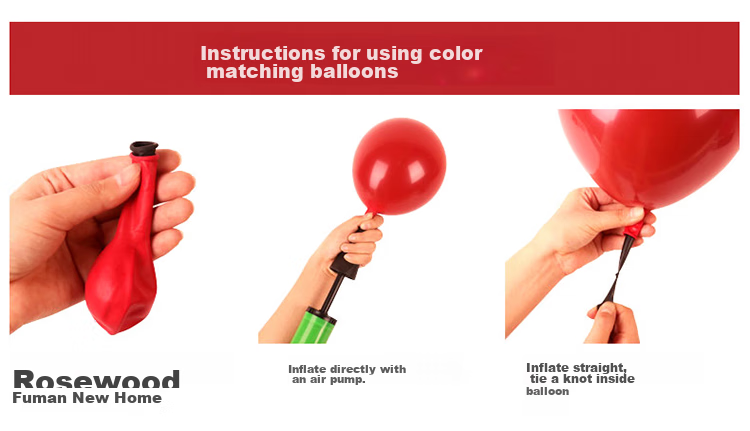 Instructions for using color matching balloons

Rosewood
Fuman New Home

Inflate directly with an air pump.

Inflate straight, tie a knot inside balloon